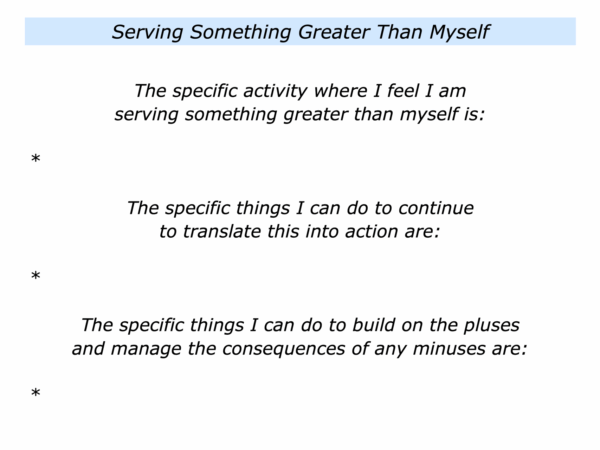 Serving Something Greater Than Myself

The specific activity where I feel I am serving something greater than myself is:

*

The specific things I can do to continue to translate this into action are:

*

The specific things I can do to build on the pluses and manage the consequences of any minuses are:

*